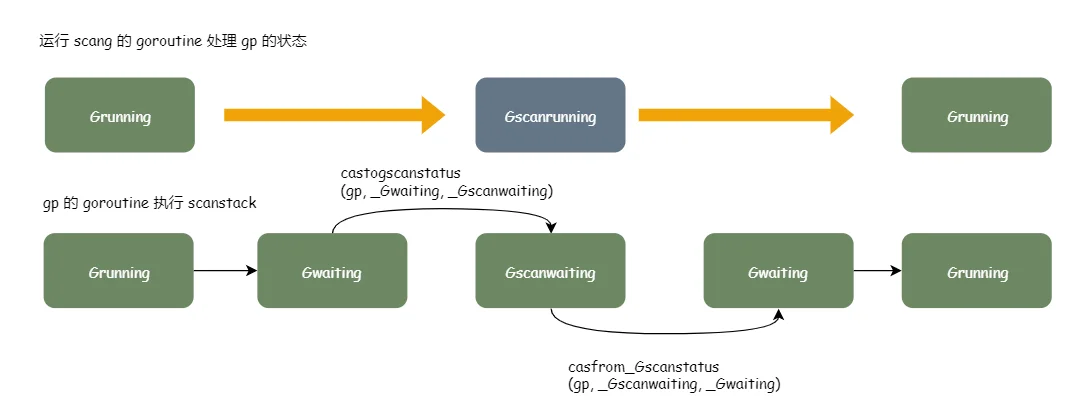 运行 scang 的 goroutine 处理 gp 的状态

Grunning

Gscanrunning

Grunning

castogscanstatus
(gp, _Gwaiting, _Gscanwaiting)

gp 的 goroutine 执行 scanstack

Grunning

Gwaiting

Gscanwaiting

Gwaiting

Grunning

casfrom_Gscanstatus
(gp, _Gscanwaiting, _Gwaiting)